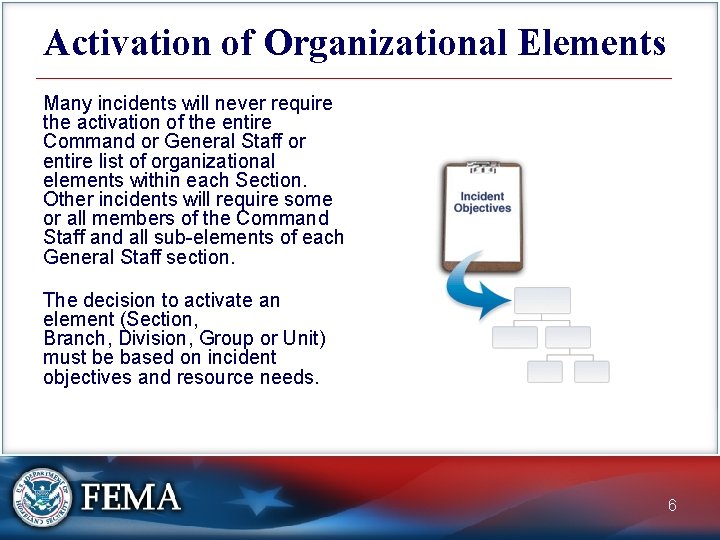 Activation of Organizational Elements

Many incidents will never require the activation of the entire Command or General Staff or entire list of organizational elements within each Section. Other incidents will require some or all members of the Command Staff and all sub-elements of each General Staff section.

The decision to activate an element (Section, Branch, Division, Group or Unit) must be based on incident objectives and resource needs.

Incident Objectives

U.S. DEPARTMENT OF HOMELAND SECURITY

FEMA

6